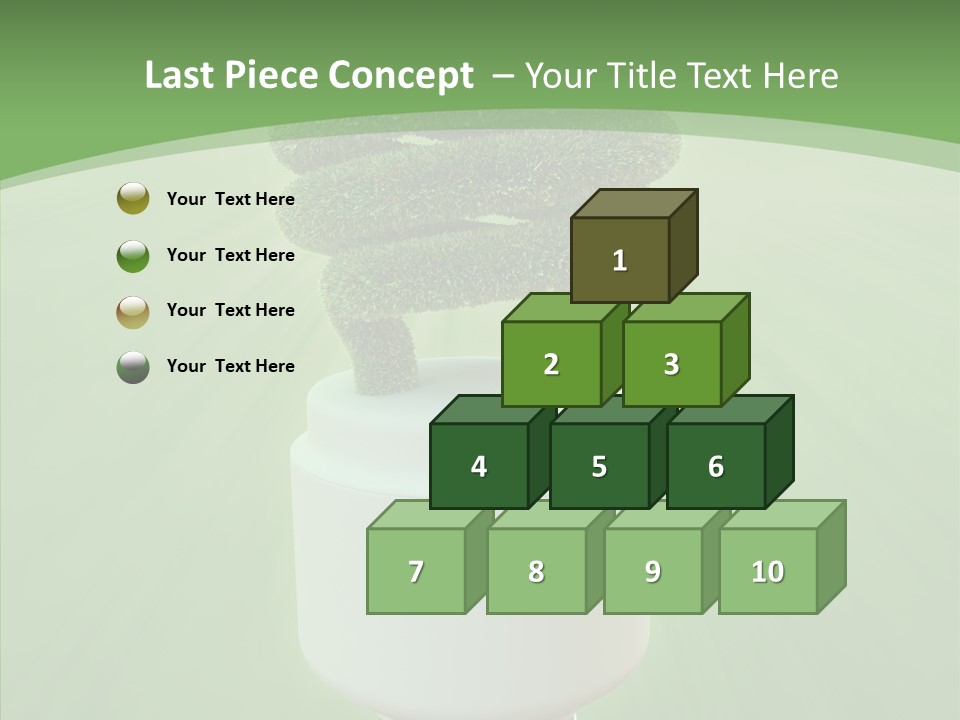 Last Piece Concept – Your Title Text Here

Your Text Here

Your Text Here

Your Text Here

Your Text Here

1

2

3

4

5

6

7

8

9

10